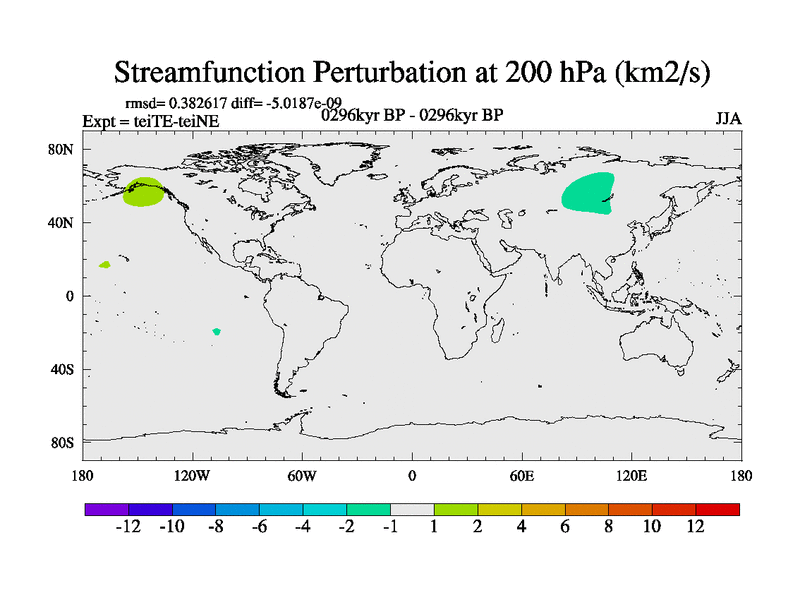 Streamfunction Perturbation at 200 hPa (km2/s)

rmsd= 0.382617 diff= -5.0187e-09
Expt = teiTE-teiNE
0296kyr BP - 0296kyr BP
JJA

80N
40N
0
40S
80S

180
120W
60W
0
60E
120E
180

-12 -10 -8 -6 -4 -2 -1 1 2 4 6 8 10 12